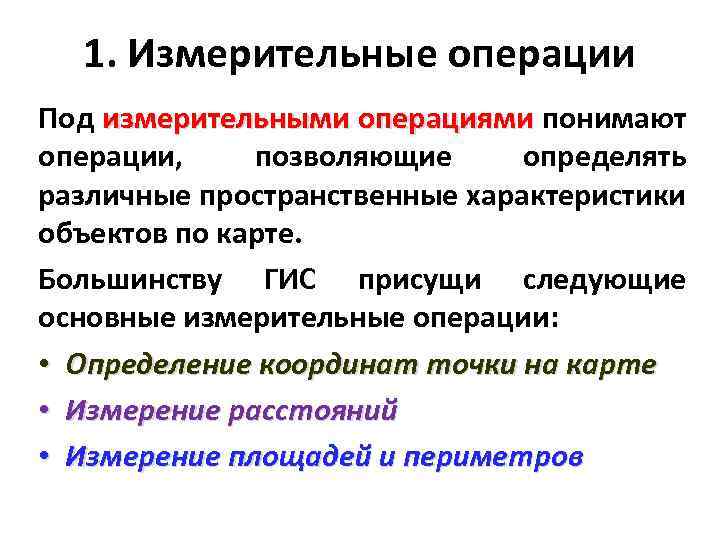 1. Измерительные операции

Под измерительными операциями понимают операции, позволяющие определять различные пространственные характеристики объектов по карте.

Большинству ГИС присущи следующие основные измерительные операции:

• Определение координат точки на карте
• Измерение расстояний
• Измерение площадей и периметров